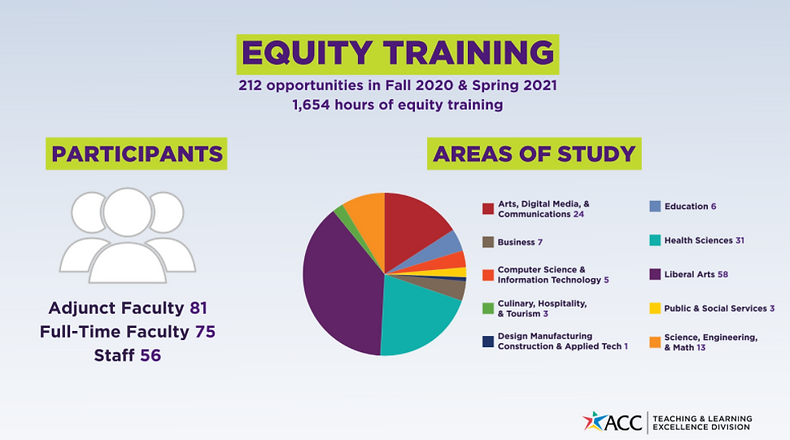 EQUITY TRAINING
212 opportunities in Fall 2020 & Spring 2021
1,654 hours of equity training

PARTICIPANTS

Adjunct Faculty 81
Full-Time Faculty 75
Staff 56

AREAS OF STUDY

Arts, Digital Media, & Communications 24
Business 7
Computer Science & Information Technology 5
Culinary, Hospitality, & Tourism 3
Design Manufacturing Construction & Applied Tech 1

Education 6
Health Sciences 31
Liberal Arts 58
Public & Social Services 3
Science, Engineering, & Math 13

ACC TEACHING & LEARNING EXCELLENCE DIVISION